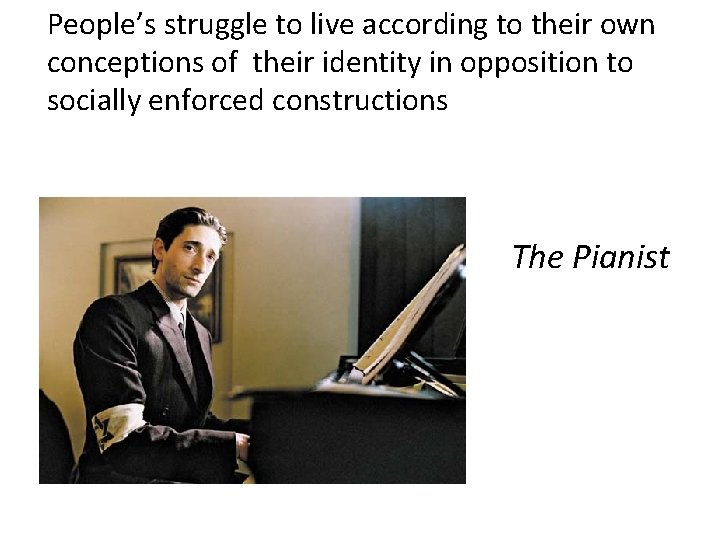 People's struggle to live according to their own conceptions of  their identity in opposition to socially enforced constructions

The Pianist